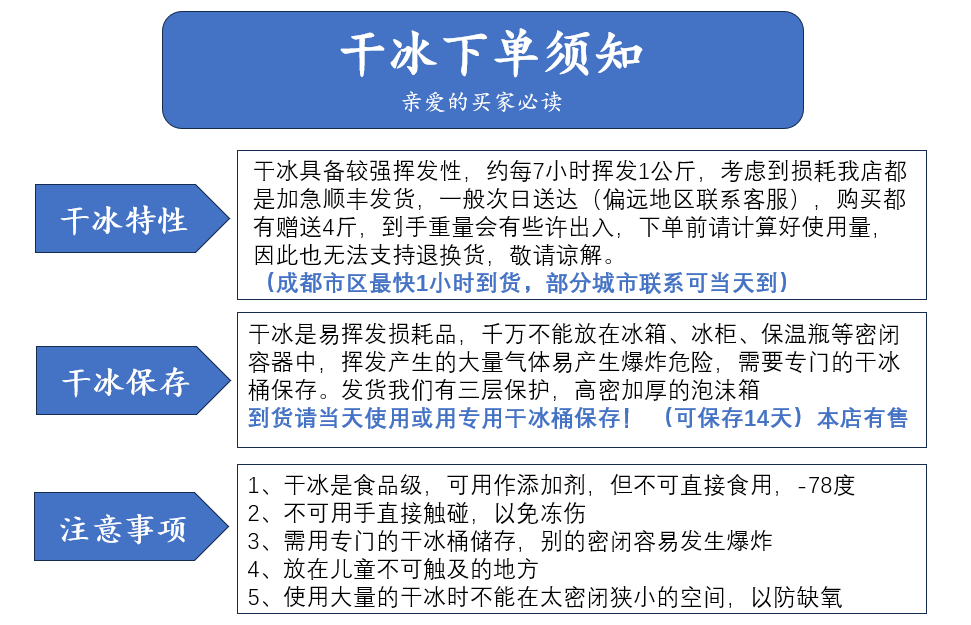 干冰下单须知

亲爱的买家必读

干冰特性

干冰具备较强挥发性，约每7小时挥发1公斤，考虑到损耗我店都是加急顺丰发货，一般次日送达（偏远地区联系客服），购买都有赠送4斤，到手重量会有些许出入，下单前请计算好使用量，因此也无法支持退换货，敬请谅解。
（成都市区最快1小时到货，部分城市联系可当天到）

干冰保存

干冰是易挥发损耗品，千万不能放在冰箱、冰柜、保温瓶等密闭容器中，挥发产生的大量气体易产生爆炸危险，需要专门的干冰桶保存。发货我们有三层保护，高密加厚的泡沫箱
到货请当天使用或用专用干冰桶保存！（可保存14天）本店有售

注意事项

1、干冰是食品级，可用作添加剂，但不可直接食用，-78度
2、不可用手直接触碰，以免冻伤
3、需用专门的干冰桶储存，别的密闭容易发生爆炸
4、放在儿童不可触及的地方
5、使用大量的干冰时不能在太密闭狭小的空间，以防缺氧